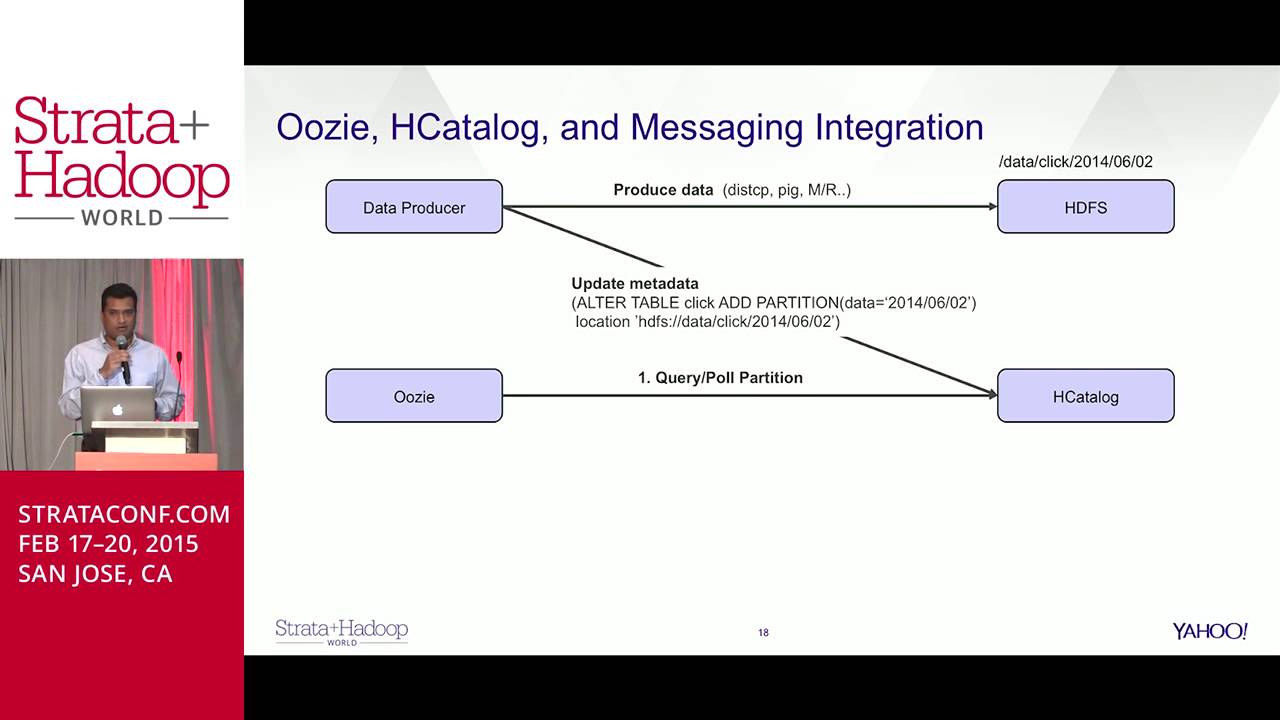 Strata+
Hadoop
WORLD

STRATACONF.COM
FEB 17–20, 2015
SAN JOSE, CA

Oozie, HCatalog, and Messaging Integration

/data/click/2014/06/02

Data Producer

Produce data (distcp, pig, M/R..)

HDFS

Update metadata
(ALTER TABLE click ADD PARTITION(data='2014/06/02')
location 'hdfs://data/click/2014/06/02')

Oozie

1. Query/Poll Partition

HCatalog

Strata+Hadoop WORLD

18

YAHOO!